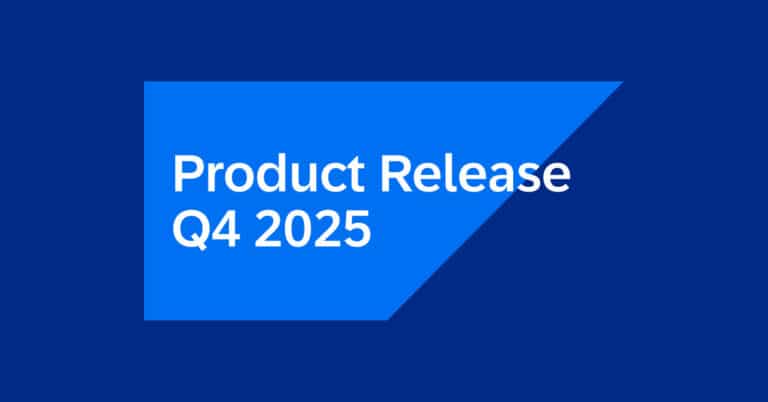 Product Release
Q4 2025